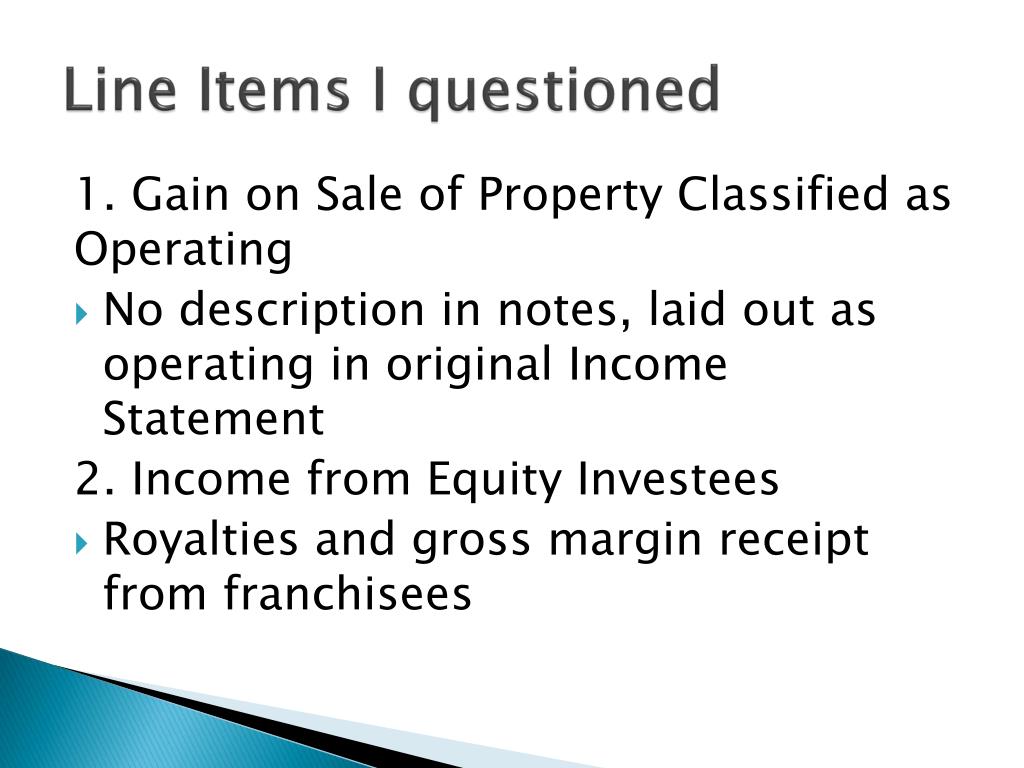 Line Items I questioned

1. Gain on Sale of Property Classified as Operating

No description in notes, laid out as operating in original Income Statement

2. Income from Equity Investees

Royalties and gross margin receipt from franchisees